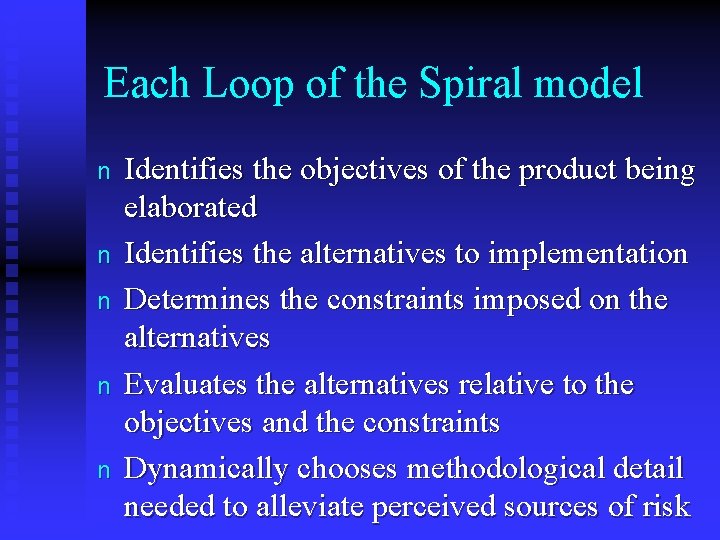 Each Loop of the Spiral model

n Identifies the objectives of the product being elaborated

n Identifies the alternatives to implementation

n Determines the constraints imposed on the alternatives

n Evaluates the alternatives relative to the objectives and the constraints

n Dynamically chooses methodological detail needed to alleviate perceived sources of risk